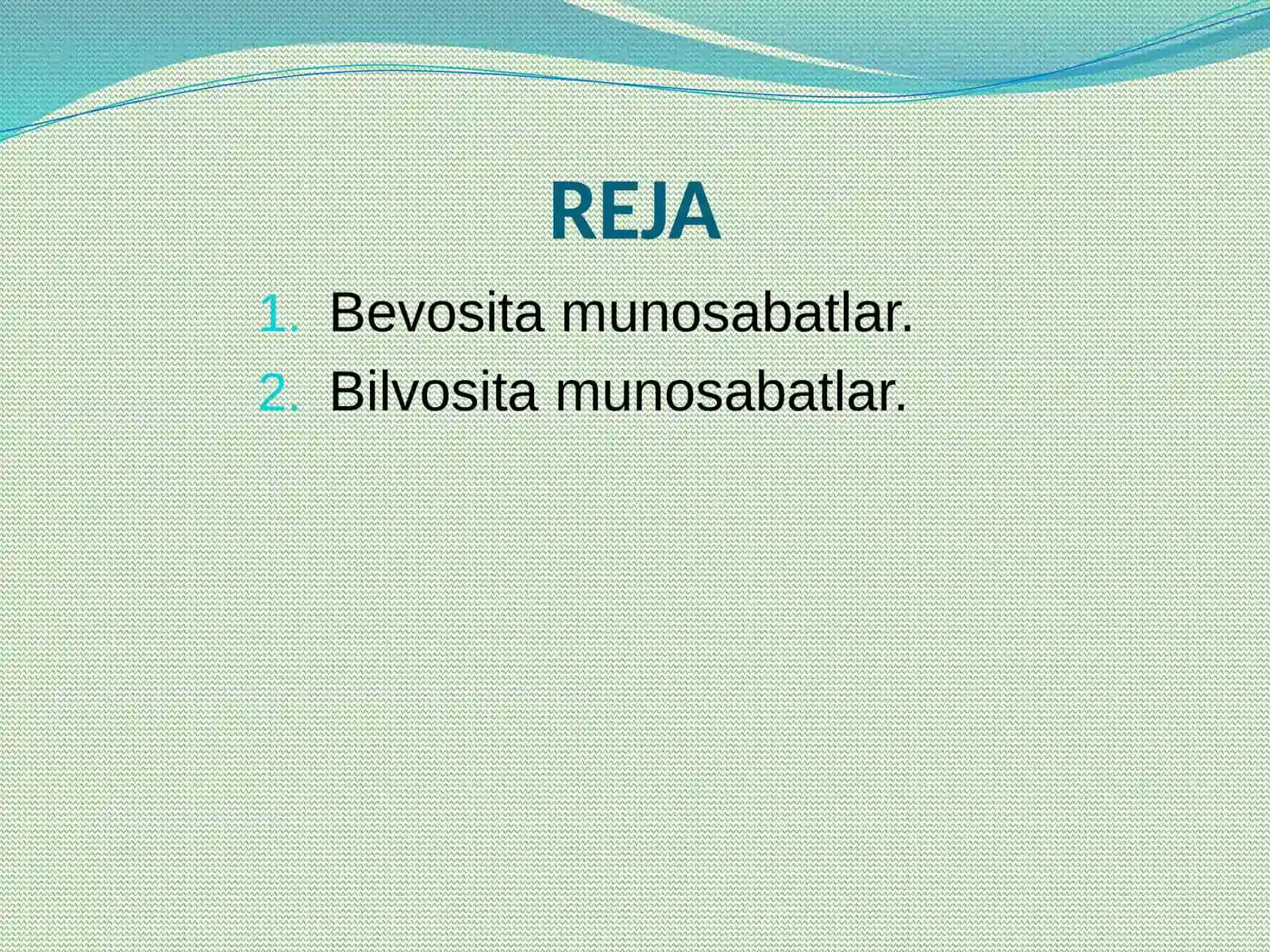 REJA

1. Bevosita munosabatlar.
2. Bilvosita munosabatlar.